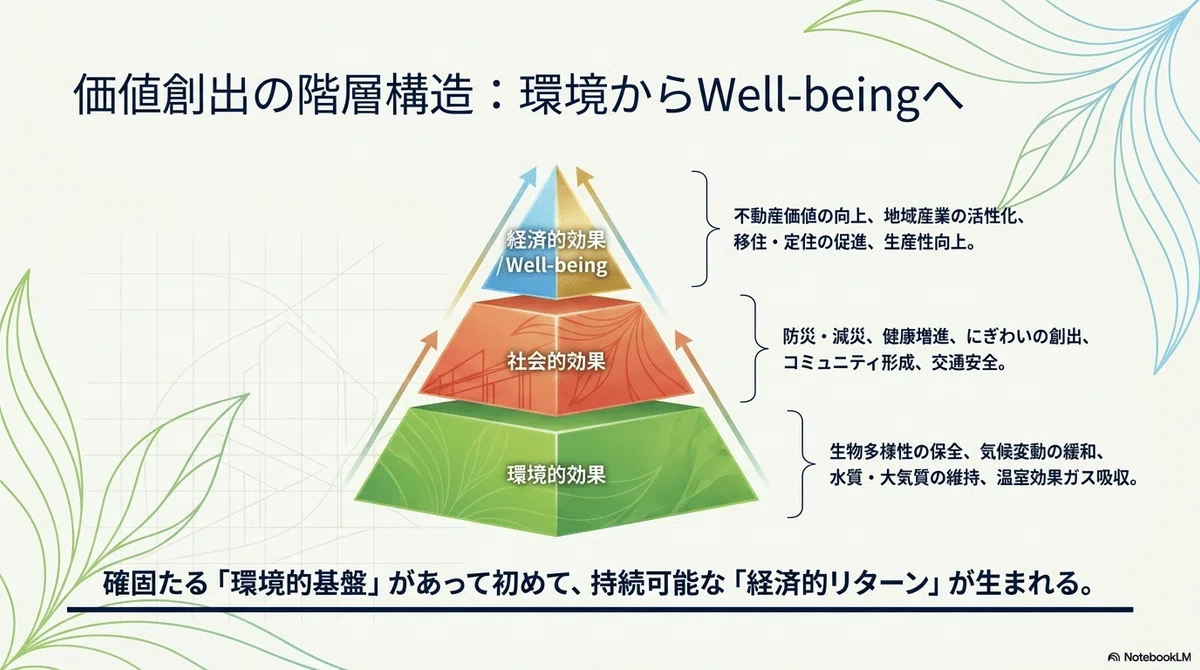 価値創出の階層構造：環境からWell-beingへ

経済的効果
/ Well-being

不動産価値の向上、地域産業の活性化、移住・定住の促進、生産性向上。

社会的効果

防災・減災、健康増進、にぎわいの創出、コミュニティ形成、交通安全。

環境的効果

生物多様性の保全、気候変動の緩和、水質・大気質の維持、温室効果ガス吸収。

確固たる「環境的基盤」があって初めて、持続可能な「経済的リターン」が生まれる。

NotebookLM